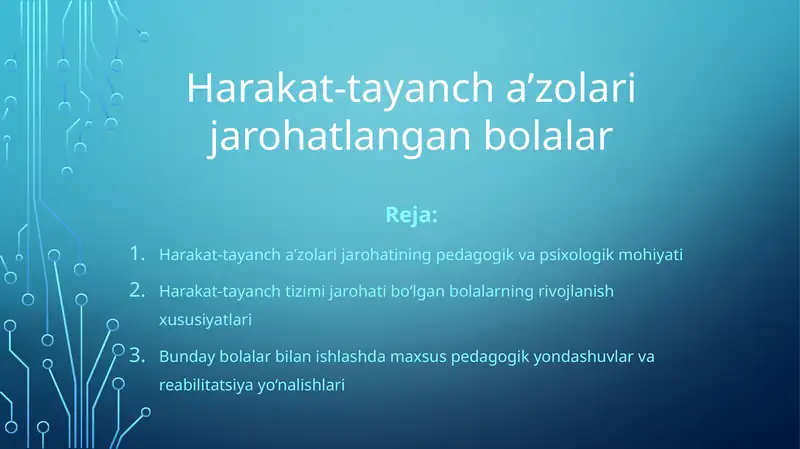 Harakat-tayanch a’zolari jarohatlangan bolalar

Reja:

1. Harakat-tayanch a’zolari jarohatining pedagogik va psixologik mohiyati
2. Harakat-tayanch tizimi jarohati bo‘lgan bolalarning rivojlanish xususiyatlari
3. Bunday bolalar bilan ishlashda maxsus pedagogik yondashuvlar va reabilitatsiya yo‘nalishlari